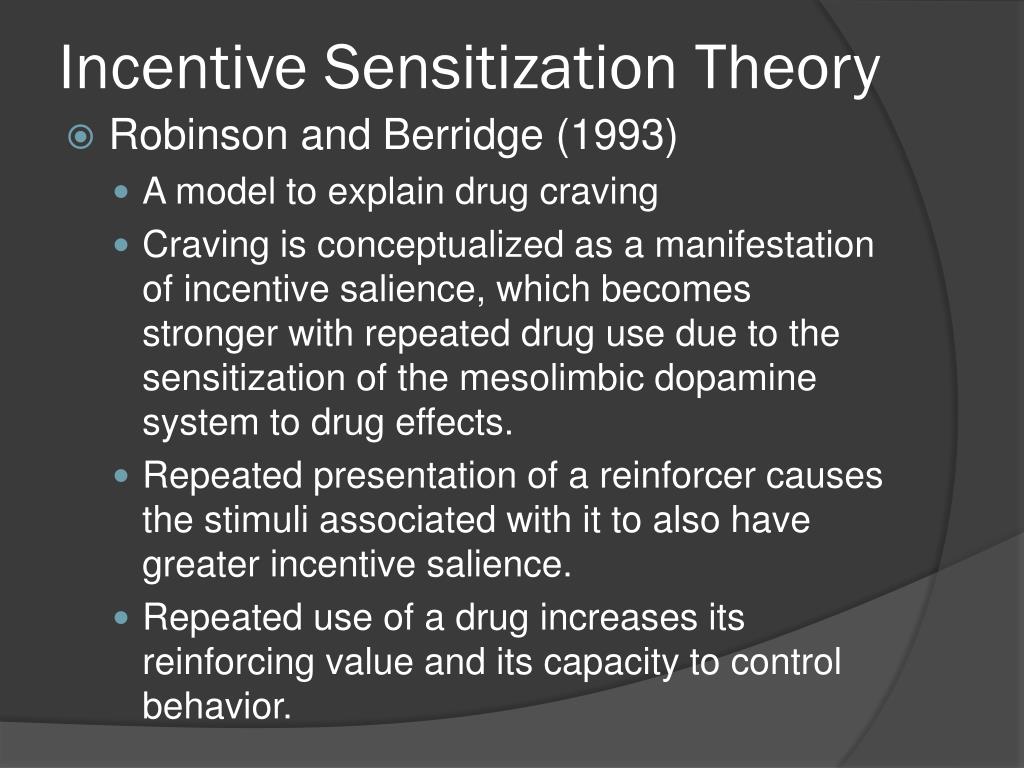 Incentive Sensitization Theory

Robinson and Berridge (1993)

A model to explain drug craving

Craving is conceptualized as a manifestation of incentive salience, which becomes stronger with repeated drug use due to the sensitization of the mesolimbic dopamine system to drug effects.

Repeated presentation of a reinforcer causes the stimuli associated with it to also have greater incentive salience.

Repeated use of a drug increases its reinforcing value and its capacity to control behavior.